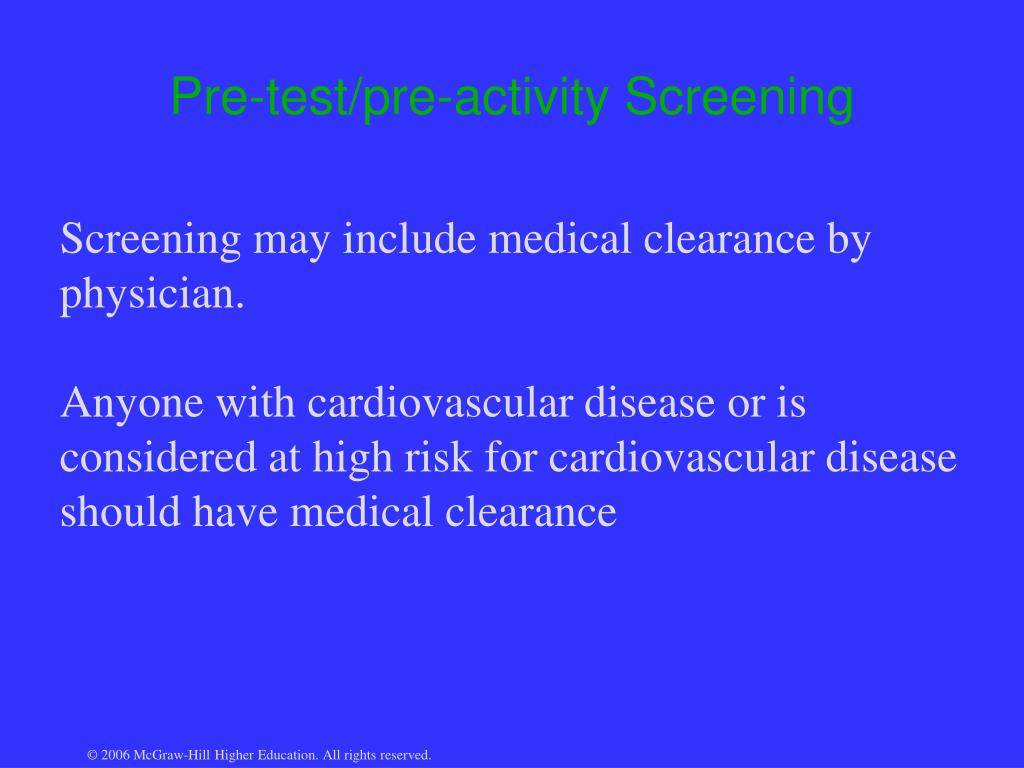 Pre-test/pre-activity Screening

Screening may include medical clearance by physician.

Anyone with cardiovascular disease or is considered at high risk for cardiovascular disease should have medical clearance

© 2006 McGraw-Hill Higher Education. All rights reserved.